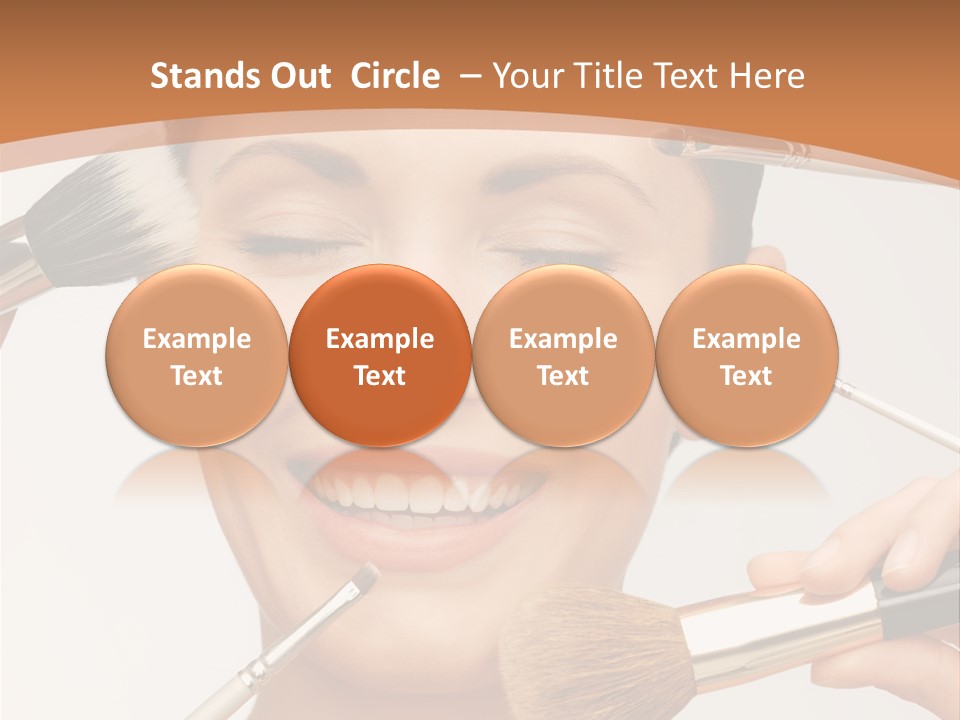 Stands Out Circle – Your Title Text Here

Example Text

Example Text

Example Text

Example Text